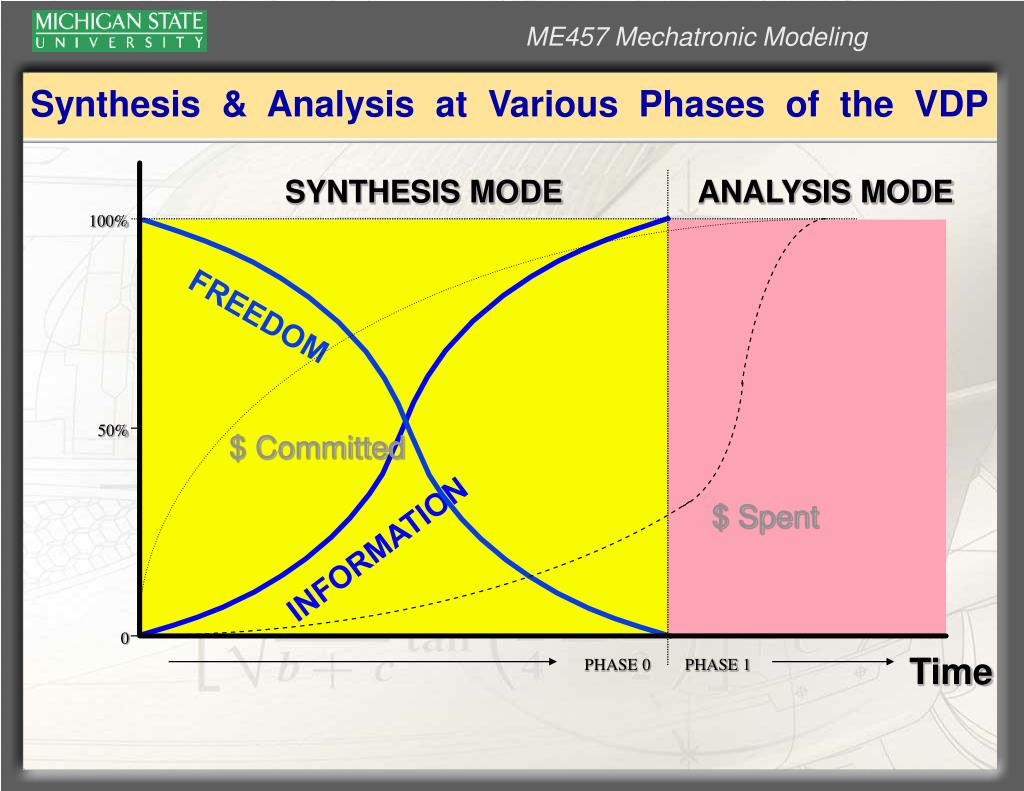 MICHIGAN STATE
UNIVERSITY

ME457 Mechatronic Modeling

Synthesis & Analysis at Various Phases of the VDP

SYNTHESIS MODE

ANALYSIS MODE

100%

50%

0

FREEDOM

$ Committed

INFORMATION

$ Spent

PHASE 0

PHASE 1

Time